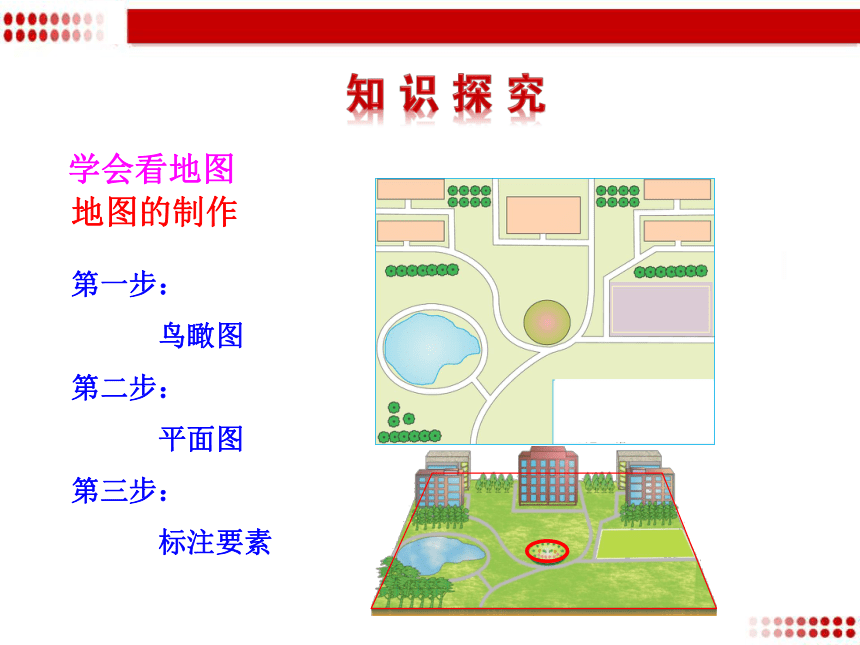 知识探究

学会看地图

地图的制作

第一步：

鸟瞰图

第二步：

平面图

第三步：

标注要素